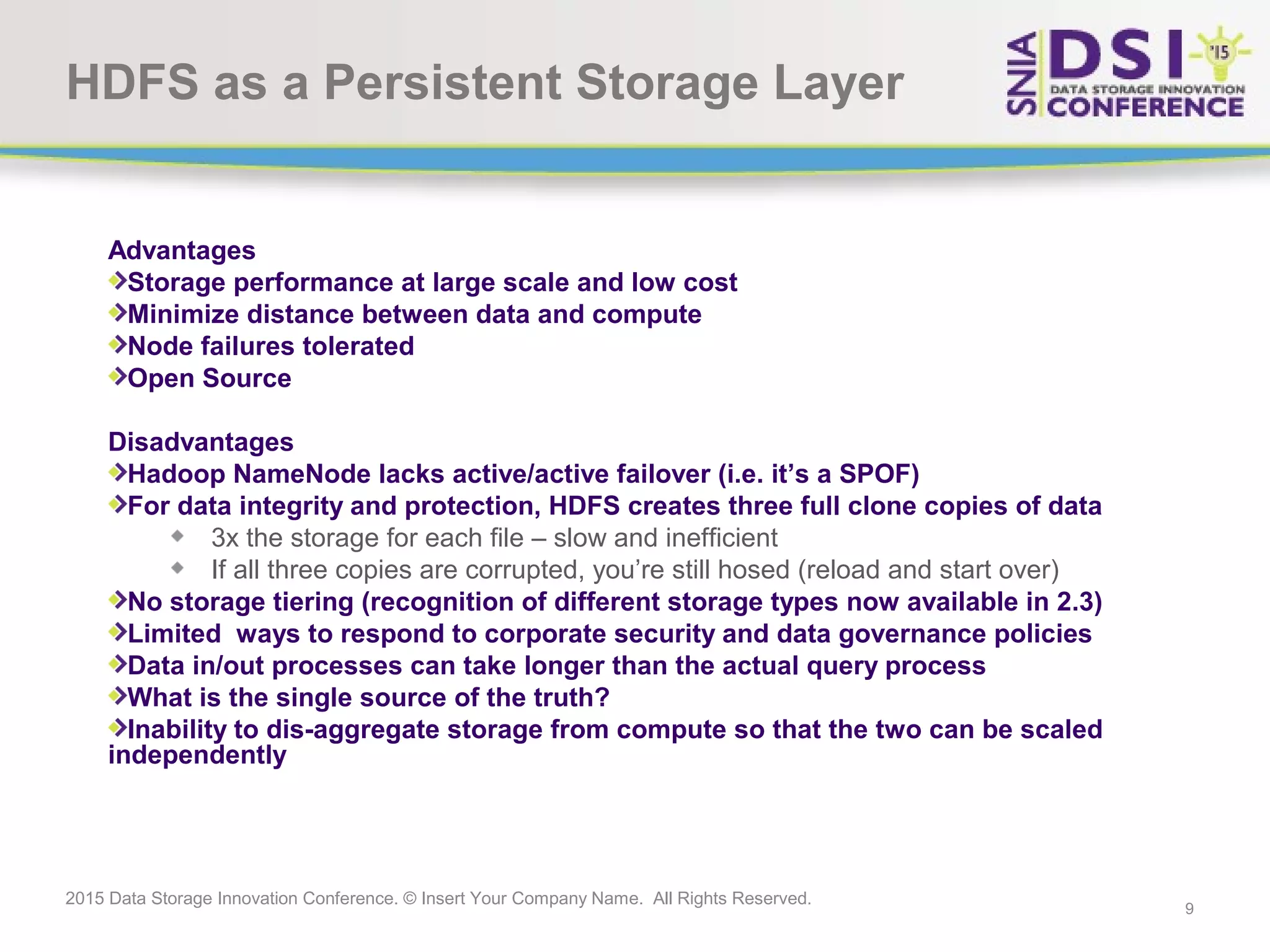 HDFS as a Persistent Storage Layer

SNIA DSI '15 DATA STORAGE INNOVATION CONFERENCE

Advantages
Storage performance at large scale and low cost
Minimize distance between data and compute
Node failures tolerated
Open Source

Disadvantages
Hadoop NameNode lacks active/active failover (i.e. it's a SPOF)
For data integrity and protection, HDFS creates three full clone copies of data
3x the storage for each file – slow and inefficient
If all three copies are corrupted, you're still hosed (reload and start over)
No storage tiering (recognition of different storage types now available in 2.3)
Limited ways to respond to corporate security and data governance policies
Data in/out processes can take longer than the actual query process
What is the single source of the truth?
Inability to dis-aggregate storage from compute so that the two can be scaled independently

2015 Data Storage Innovation Conference. © Insert Your Company Name. All Rights Reserved.

9